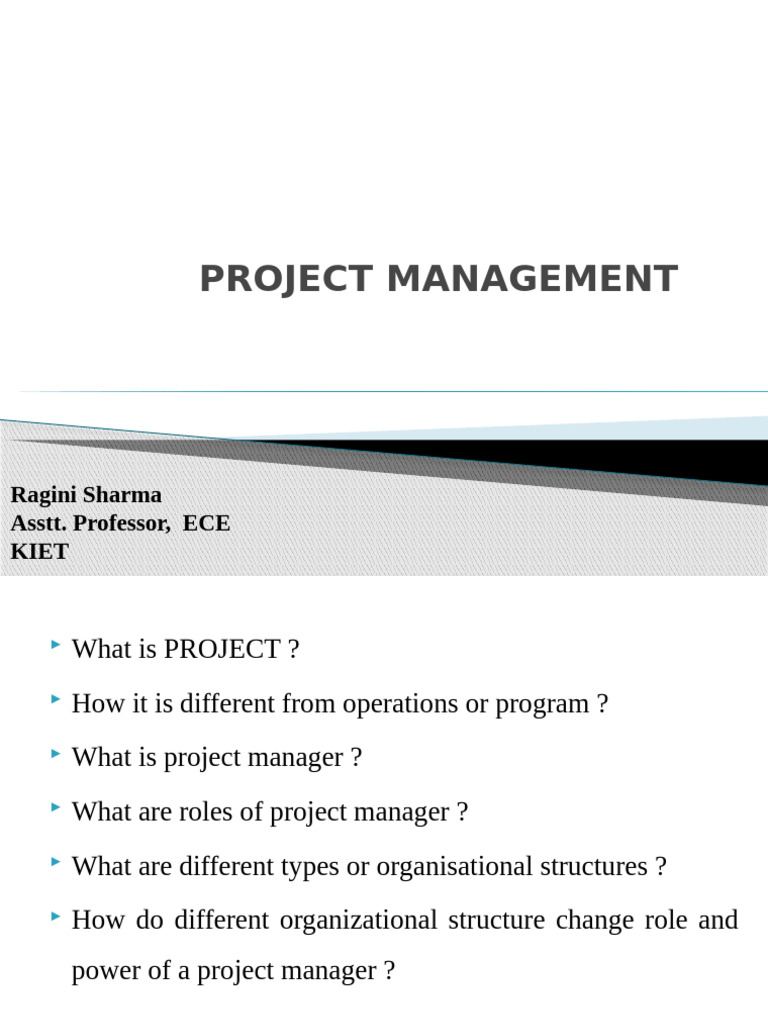 PROJECT MANAGEMENT

Ragini Sharma
Asstt. Professor, ECE
KIET

What is PROJECT ?

How it is different from operations or program ?

What is project manager ?

What are roles of project manager ?

What are different types or organisational structures ?

How do different organizational structure change role and power of a project manager ?